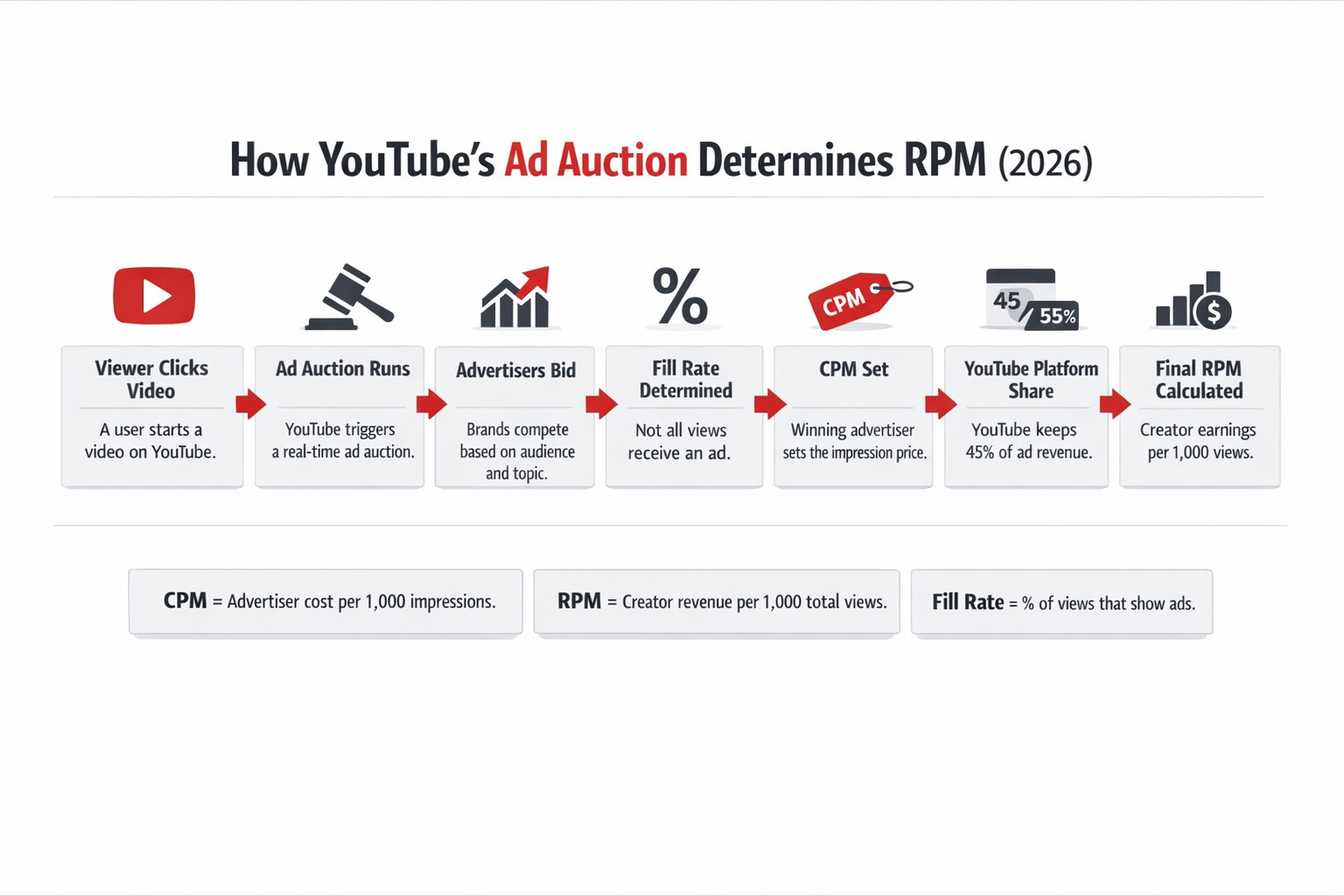 How YouTube's Ad Auction Determines RPM (2026)

%

CPM

45 / 55%

$

Viewer Clicks Video

A user starts a video on YouTube.

Ad Auction Runs

YouTube triggers a real-time ad auction.

Advertisers Bid

Brands compete based on audience and topic.

Fill Rate Determined

Not all views receive an ad.

CPM Set

Winning advertiser sets the impression price.

YouTube Platform Share

YouTube keeps 45% of ad revenue.

Final RPM Calculated

Creator earnings per 1,000 views.

CPM = Advertiser cost per 1,000 impressions.

RPM = Creator revenue per 1,000 total views.

Fill Rate = % of views that show ads.